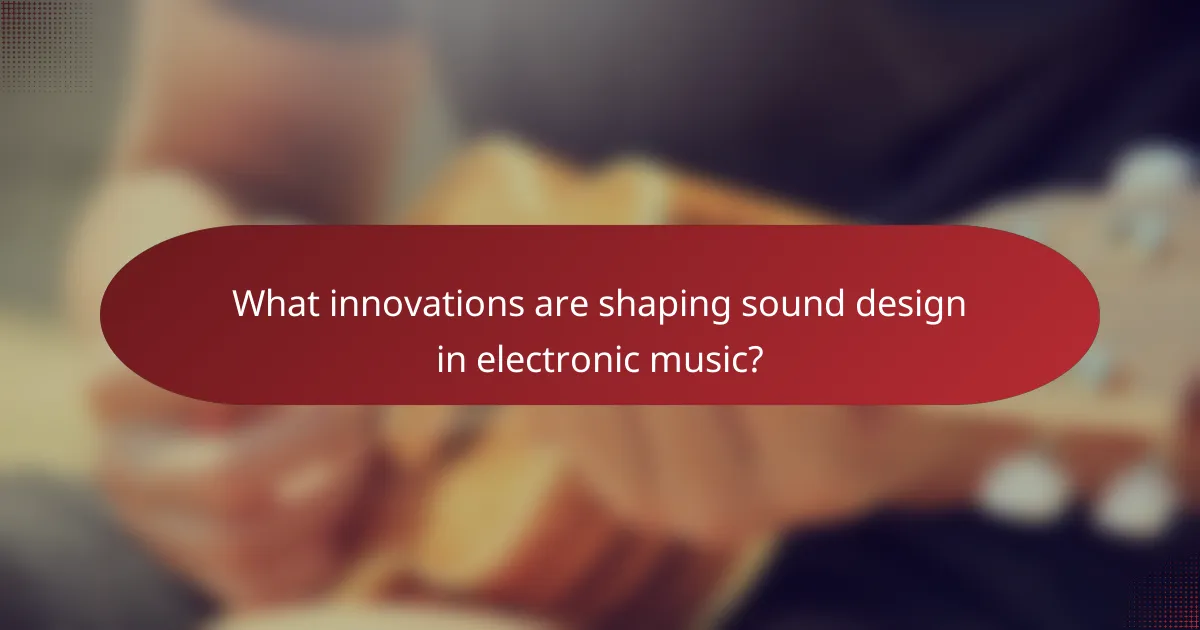 What innovations are shaping sound design in electronic music?